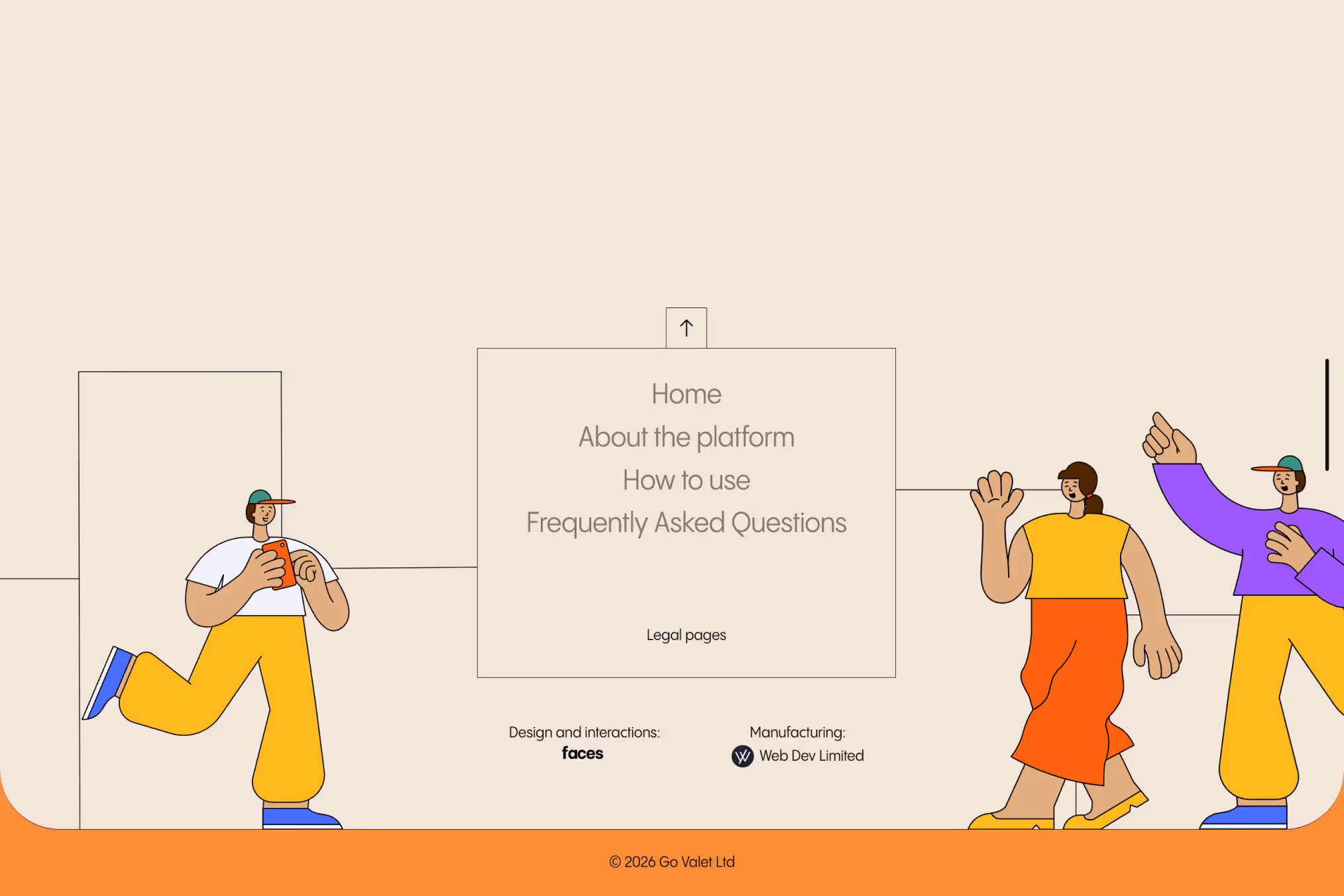 Home
About the platform
How to use
Frequently Asked Questions

Legal pages

Design and interactions:
faces

Manufacturing:
Web Dev Limited

© 2026 Go Valet Ltd